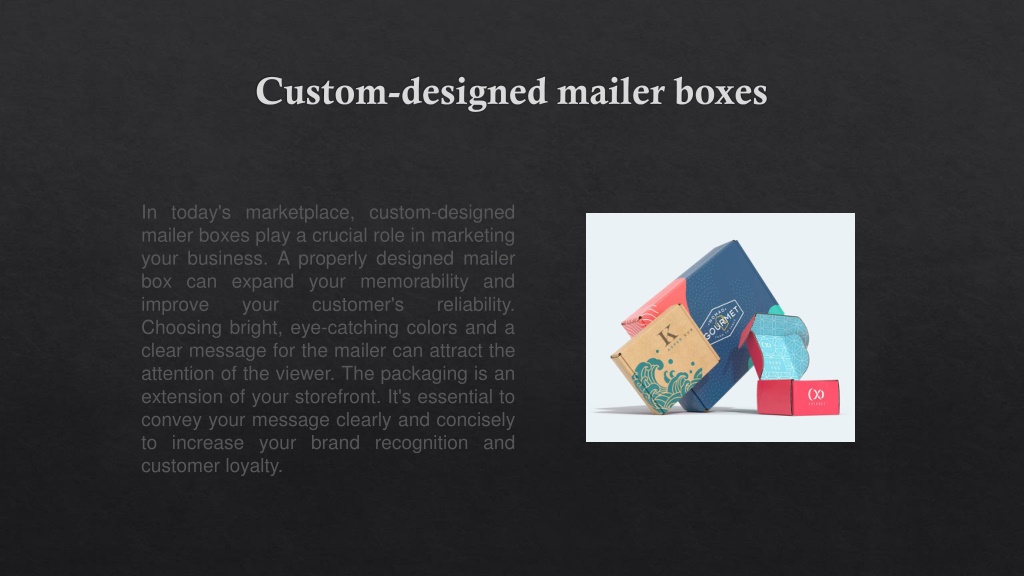 Custom-designed mailer boxes

In today's marketplace, custom-designed mailer boxes play a crucial role in marketing your business. A properly designed mailer box can expand your memorability and improve your customer's reliability. Choosing bright, eye-catching colors and a clear message for the mailer can attract the attention of the viewer. The packaging is an extension of your storefront. It's essential to convey your message clearly and concisely to increase your brand recognition and customer loyalty.

K

GOURMET